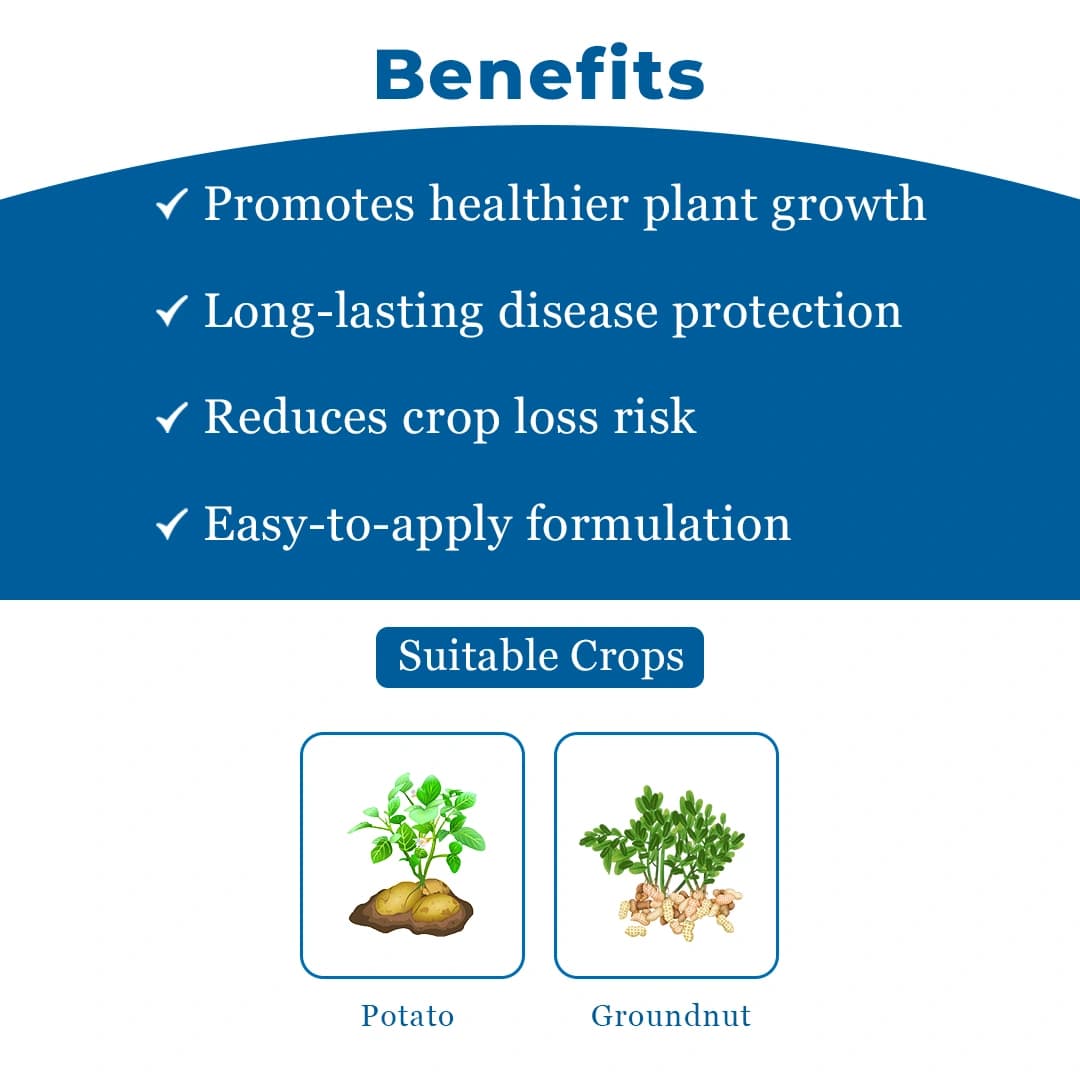 Benefits

✓ Promotes healthier plant growth

✓ Long-lasting disease protection

✓ Reduces crop loss risk

✓ Easy-to-apply formulation

Suitable Crops

Potato

Groundnut